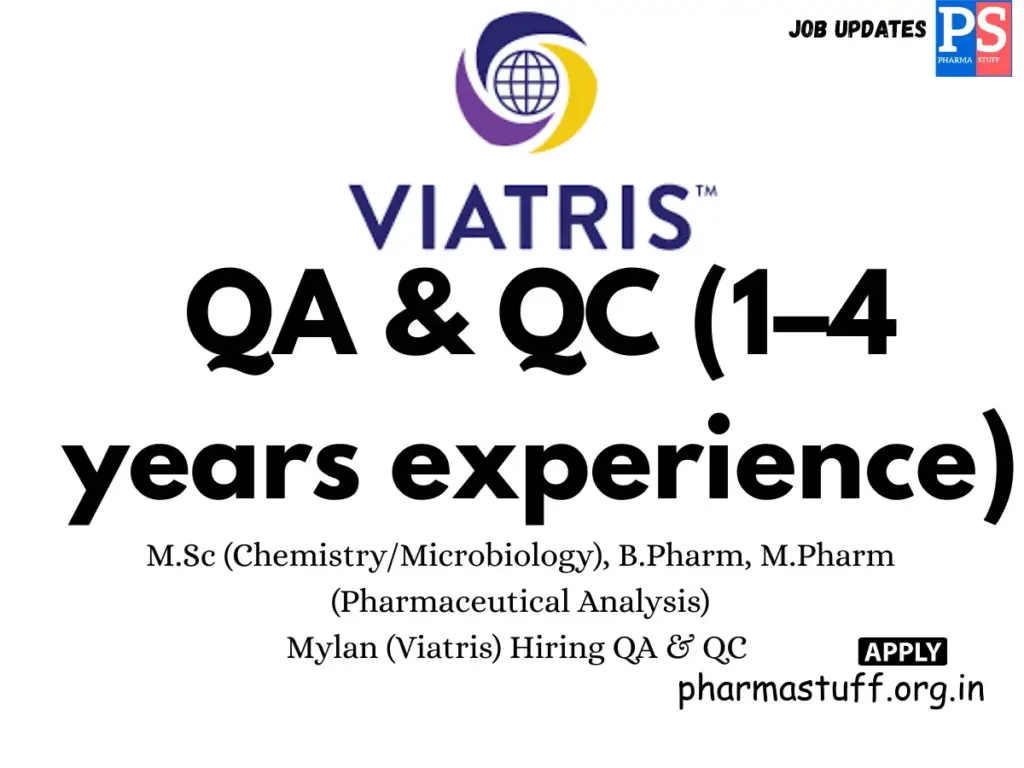 JOB UPDATES

PS
PHARMA STUFF

VIATRIS™

QA & QC (1–4 years experience)

M.Sc (Chemistry/Microbiology), B.Pharm, M.Pharm (Pharmaceutical Analysis)

Mylan (Viatris) Hiring QA & QC

APPLY

pharmastuff.org.in